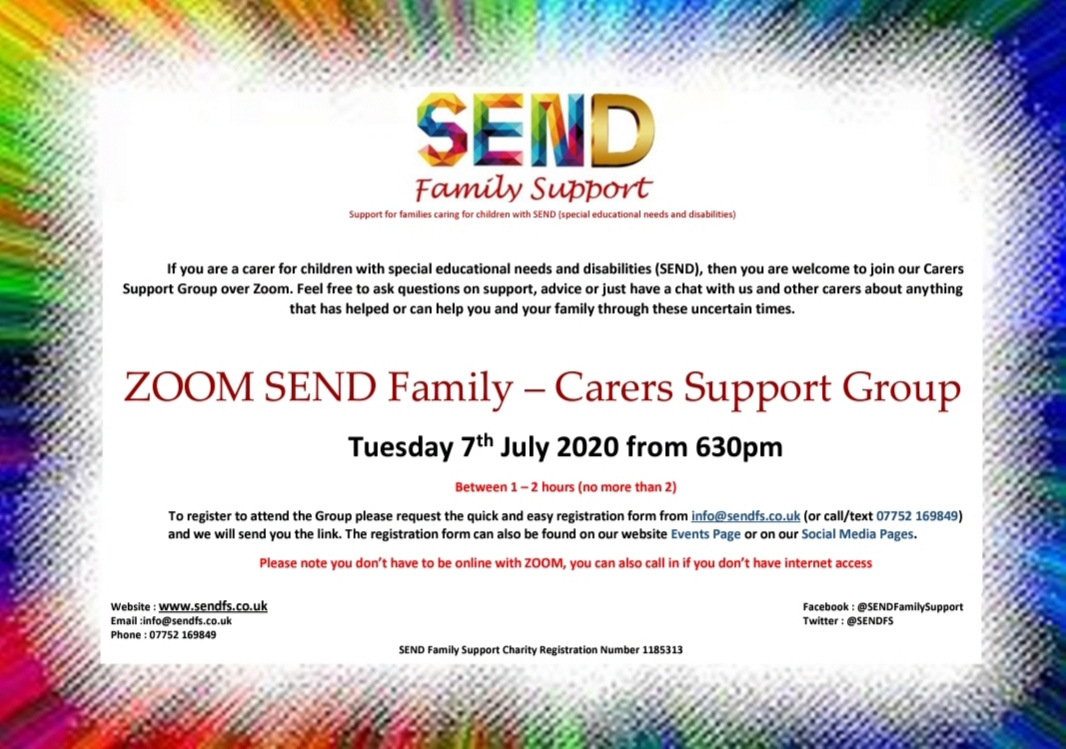 SEND
Family Support
Support for families caring for children with SEND (special educational needs and disabilities)

If you are a carer for children with special educational needs and disabilities (SEND), then you are welcome to join our Carers Support Group over Zoom. Feel free to ask questions on support, advice or just have a chat with us and other carers about anything that has helped or can help you and your family through these uncertain times.

ZOOM SEND Family – Carers Support Group

Tuesday 7$^{th}$ July 2020 from 630pm

Between 1 – 2 hours (no more than 2)

To register to attend the Group please request the quick and easy registration form from info@sendfs.co.uk (or call/text 07752 169849) and we will send you the link. The registration form can also be found on our website Events Page or on our Social Media Pages.

Please note you don't have to be online with ZOOM, you can also call in if you don't have internet access

Website : www.sendfs.co.uk
Email :info@sendfs.co.uk
Phone : 07752 169849

Facebook : @SENDFamilySupport
Twitter : @SENDFS

SEND Family Support Charity Registration Number 1185313